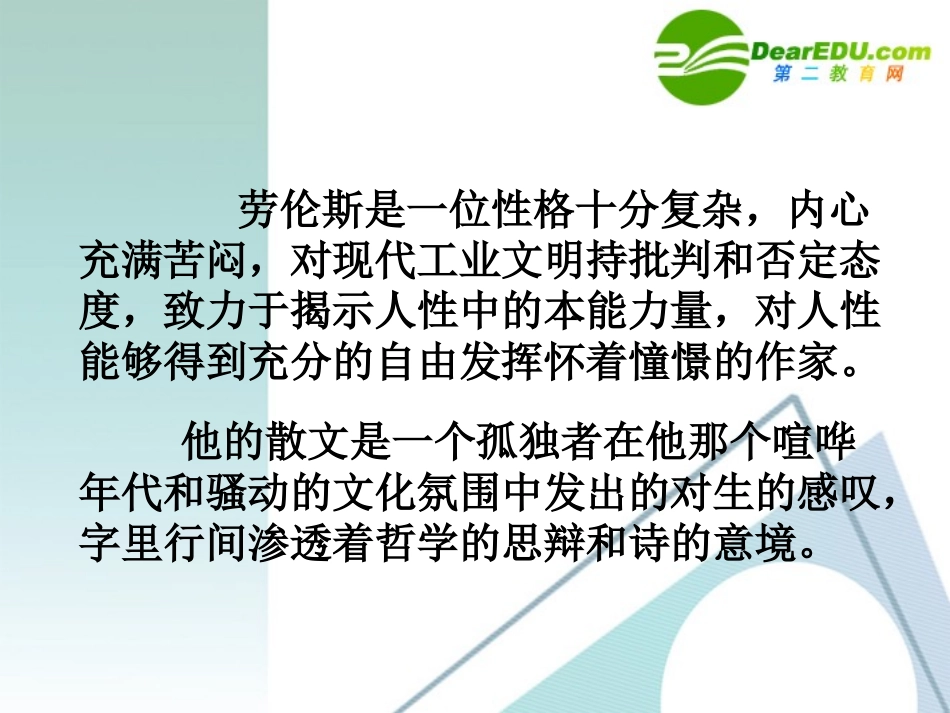 DearEDU.com
第二教育网

劳伦斯是一位性格十分复杂，内心充满苦闷，对现代工业文明持批判和否定态度，致力于揭示人性中的本能力量，对人性能够得到充分的自由发挥怀着憧憬的作家。

他的散文是一个孤独者在他那个喧哗年代和骚动的文化氛围中发出的对生的感叹，字里行间渗透着哲学的思辩和诗的意境。